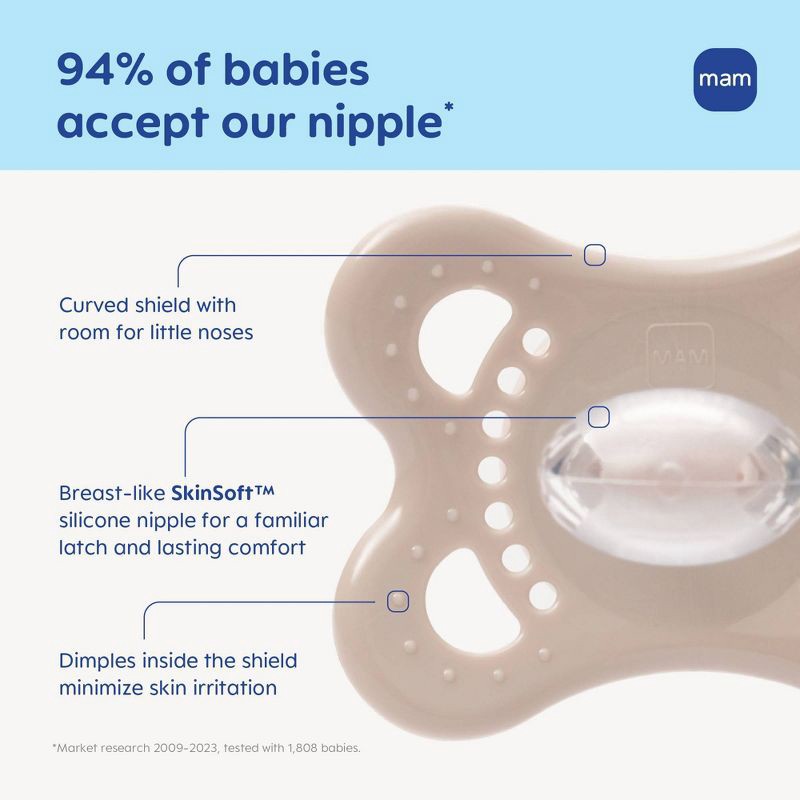 94% of babies accept our nipple*

mam

Curved shield with room for little noses

MAM

Breast-like SkinSoft™ silicone nipple for a familiar latch and lasting comfort

Dimples inside the shield minimize skin irritation

*Market research 2009-2023, tested with 1,808 babies.